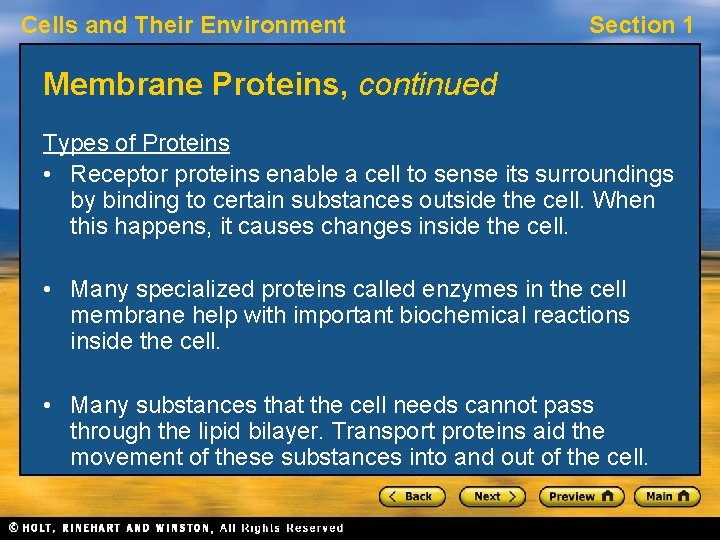 Cells and Their Environment

Section 1

Membrane Proteins, continued

Types of Proteins

• Receptor proteins enable a cell to sense its surroundings by binding to certain substances outside the cell. When this happens, it causes changes inside the cell.

• Many specialized proteins called enzymes in the cell membrane help with important biochemical reactions inside the cell.

• Many substances that the cell needs cannot pass through the lipid bilayer. Transport proteins aid the movement of these substances into and out of the cell.

< Back

Next >

Preview

Main

© HOLT, RINEHART AND WINSTON, All Rights Reserved